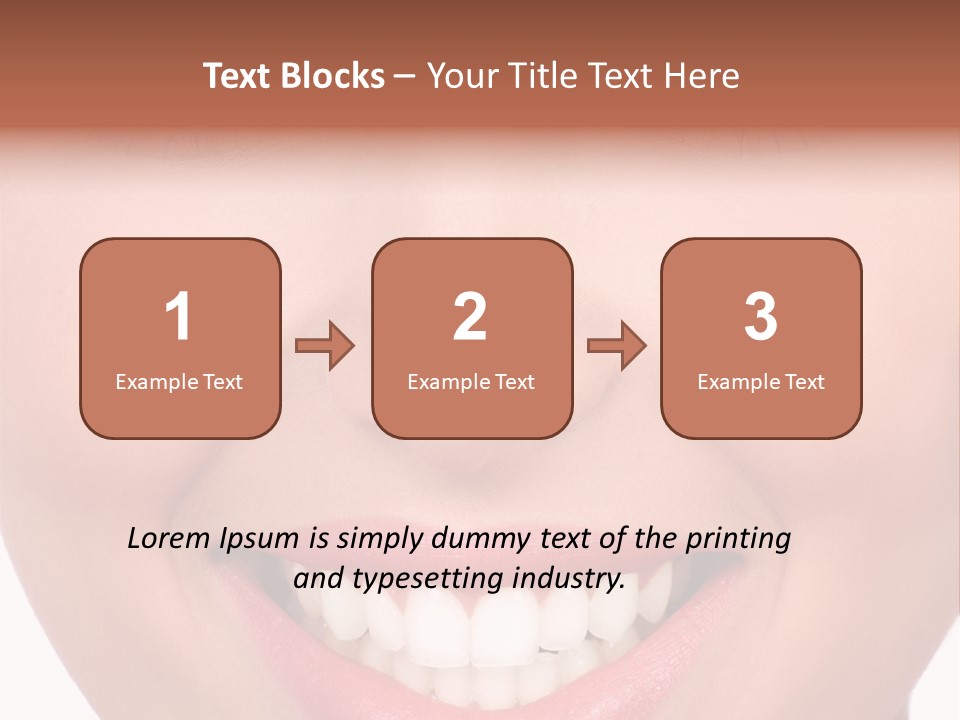 Text Blocks – Your Title Text Here

1
Example Text

2
Example Text

3
Example Text

Lorem Ipsum is simply dummy text of the printing and typesetting industry.